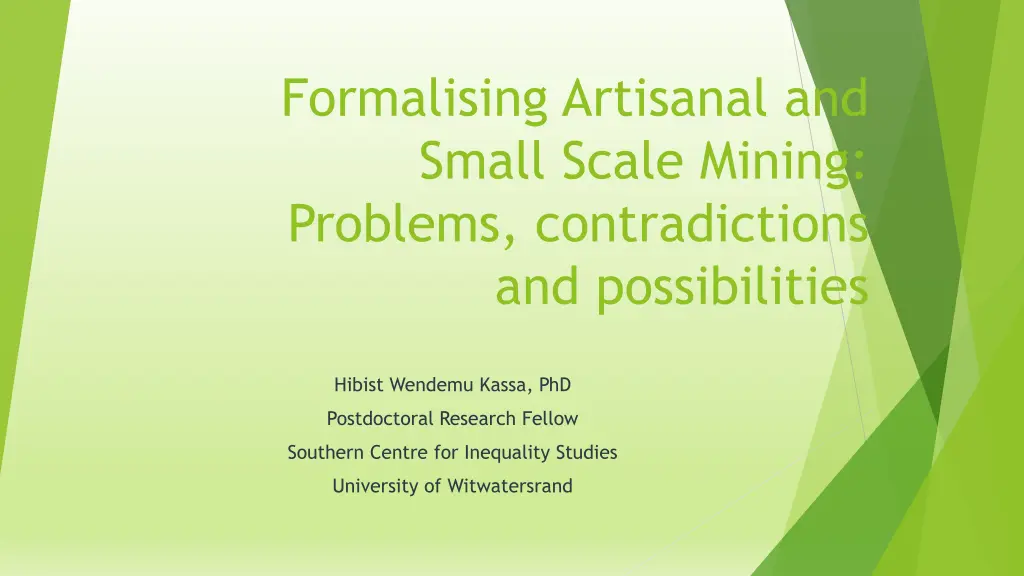 Formalising Artisanal and Small Scale Mining: Problems, contradictions and possibilities

Hibist Wendemu Kassa, PhD

Postdoctoral Research Fellow

Southern Centre for Inequality Studies

University of Witwatersrand